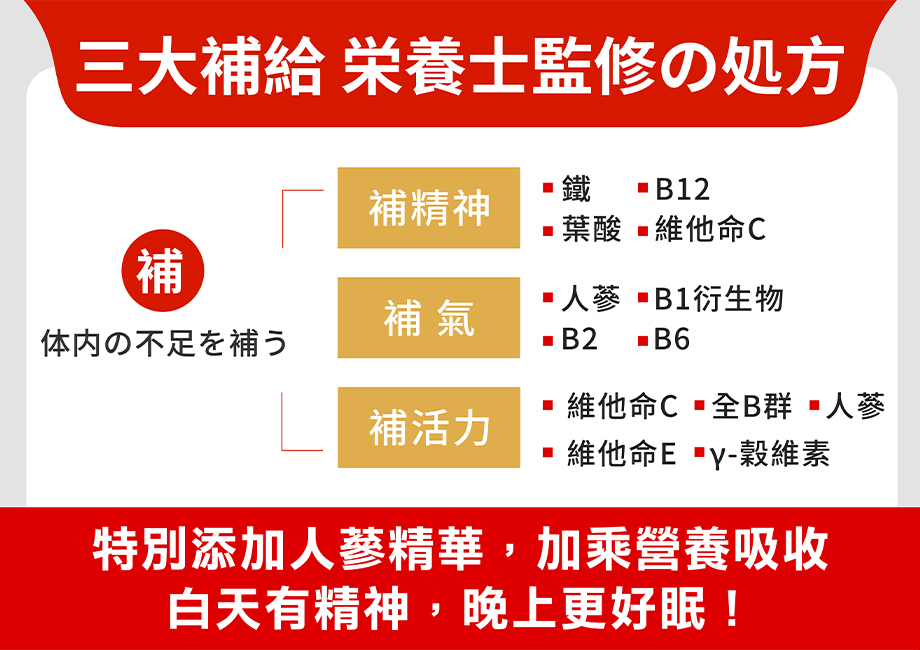 三大補給 栄養士監修の処方

補
体内の不足を補う

補精神
▪鐵 ▪B12
▪葉酸 ▪維他命C

補 氣
▪人蔘 ▪B1衍生物
▪B2 ▪B6

補活力
▪維他命C ▪全B群 ▪人蔘
▪維他命E ▪γ-穀維素

特別添加人蔘精華，加乘營養吸收
白天有精神，晚上更好眠！